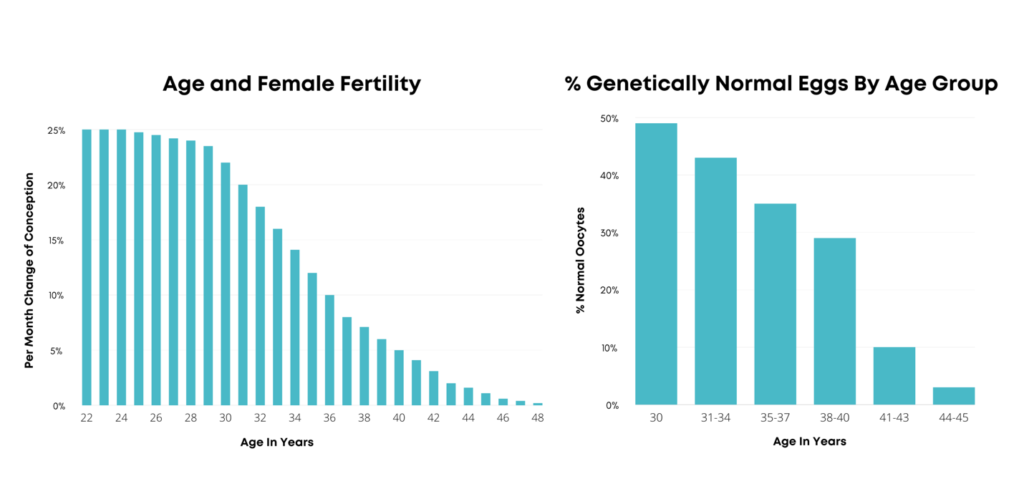 Age and Female Fertility

Per Month Change of Conception

25%
20%
15%
10%
5%
0%

22 24 26 28 30 32 34 36 38 40 42 44 46 48

Age In Years

% Genetically Normal Eggs By Age Group

% Normal Oocytes

50%
40%
30%
20%
10%
0%

30 31-34 35-37 38-40 41-43 44-45

Age In Years